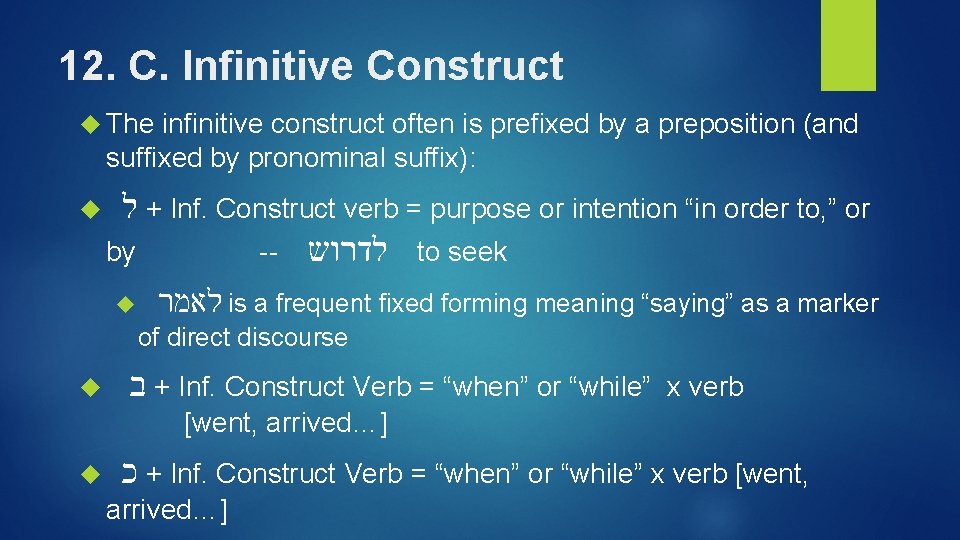 12. C. Infinitive Construct

The infinitive construct often is prefixed by a preposition (and suffixed by pronominal suffix):

ל + Inf. Construct verb = purpose or intention “in order to,” or by -- לדרוש to seek

לאמר is a frequent fixed forming meaning “saying” as a marker of direct discourse

ב + Inf. Construct Verb = “when” or “while” x verb [went, arrived…]

כ + Inf. Construct Verb = “when” or “while” x verb [went, arrived…]